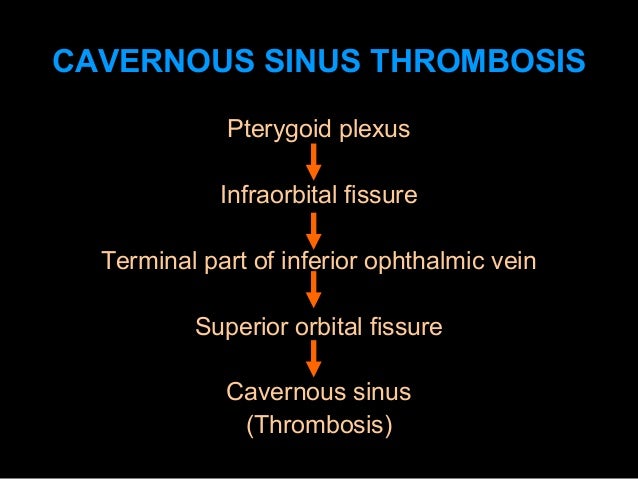 CAVERNOUS SINUS THROMBOSIS

Pterygoid plexus

Infraorbital fissure

Terminal part of inferior ophthalmic vein

Superior orbital fissure

Cavernous sinus
(Thrombosis)